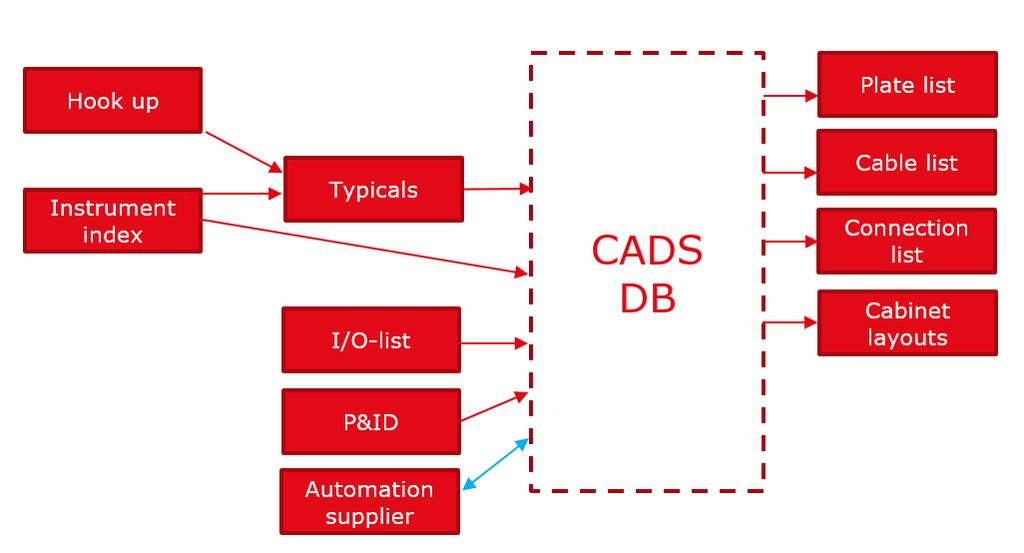 Hook up

Instrument index

Typicals

I/O-list

P&ID

Automation supplier

CADS DB

Plate list

Cable list

Connection list

Cabinet layouts